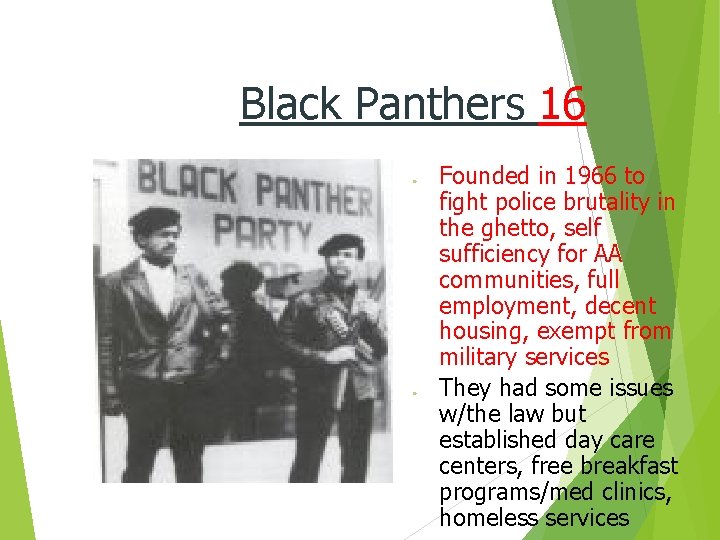 Black Panthers 16

BLACK PANTHER PARTY

Founded in 1966 to fight police brutality in the ghetto, self sufficiency for AA communities, full employment, decent housing, exempt from military services

They had some issues w/the law but established day care centers, free breakfast programs/med clinics, homeless services